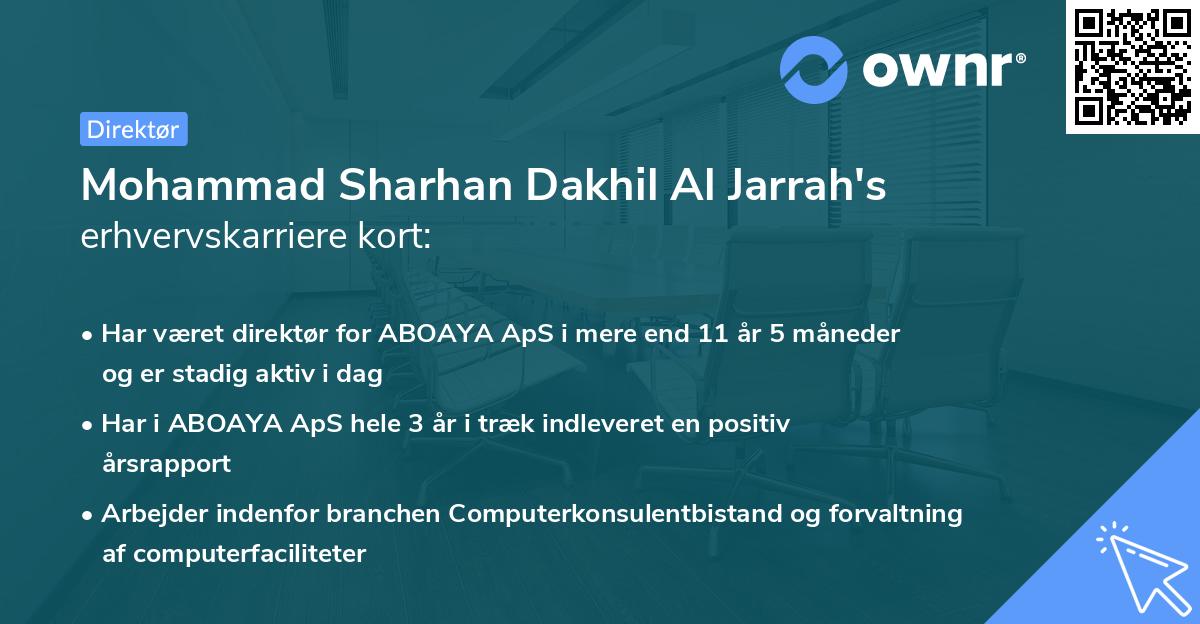 ownr®

Direktør

Mohammad Sharhan Dakhil Al Jarrah's erhvervskarriere kort:

• Har været direktør for ABOAYA ApS i mere end 11 år 5 måneder og er stadig aktiv i dag

• Har i ABOAYA ApS hele 3 år i træk indleveret en positiv årsrapport

• Arbejder indenfor branchen Computerkonsulentbistand og forvaltning af computerfaciliteter